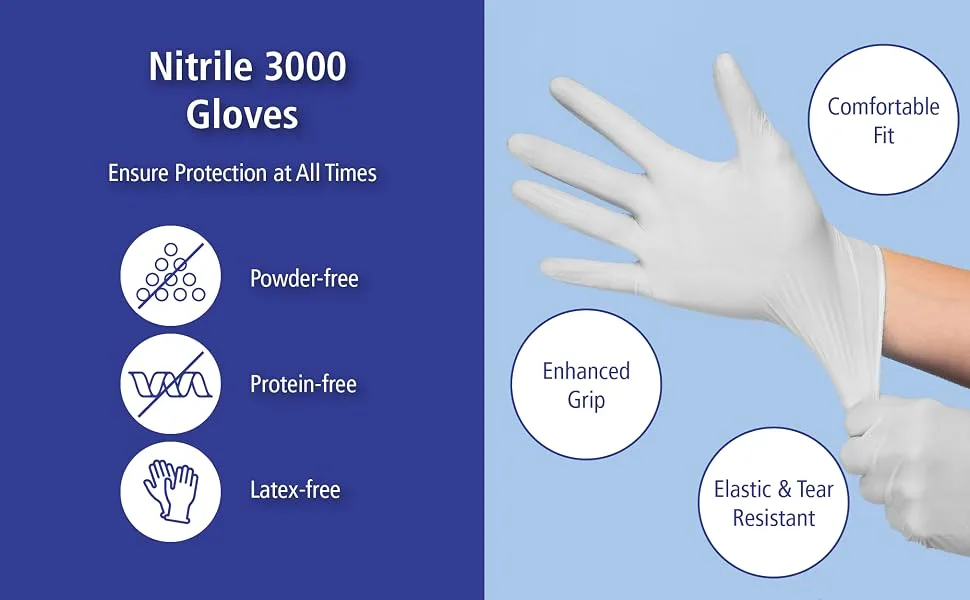 Nitrile 3000
Gloves

Ensure Protection at All Times

Powder-free

Protein-free

Latex-free

Comfortable
Fit

Enhanced
Grip

Elastic & Tear
Resistant